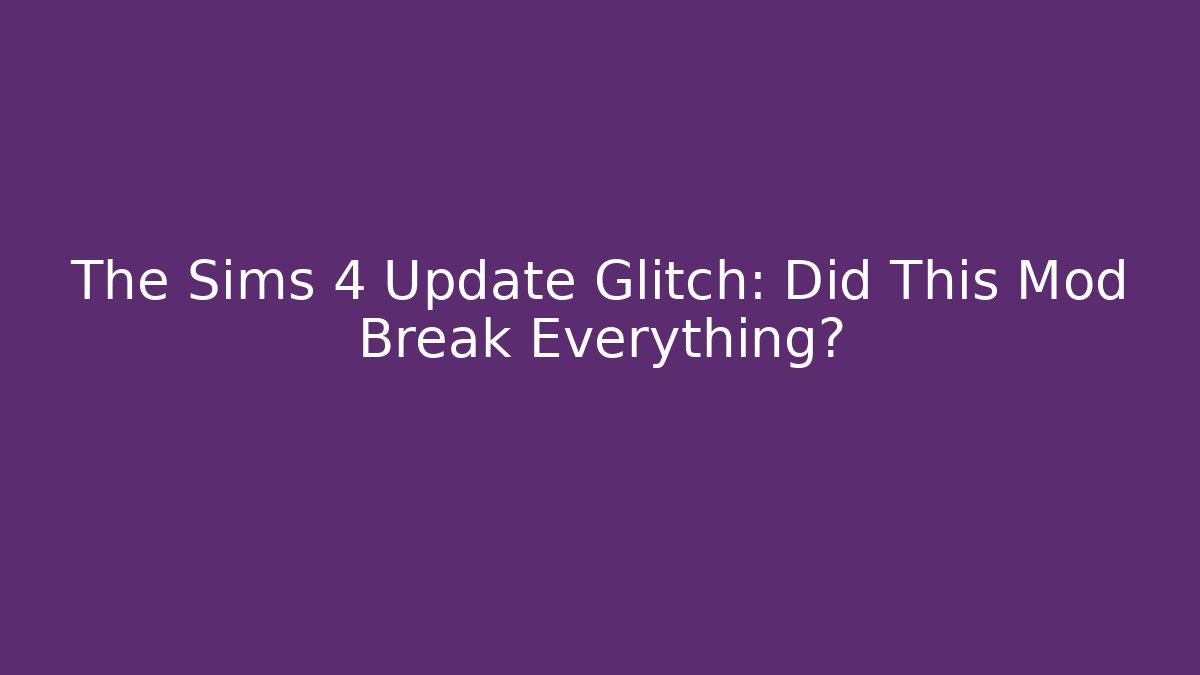 The Sims 4 Update Glitch: Did This Mod Break Everything?